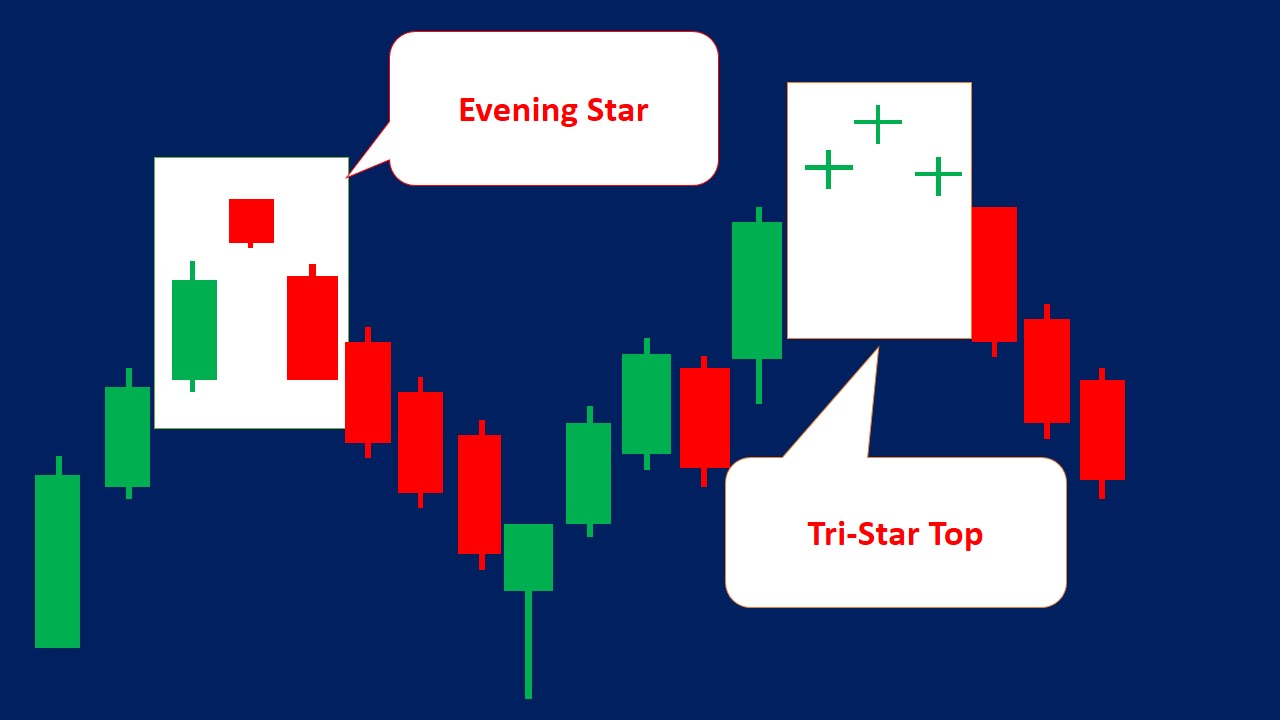 Evening Star

Tri-Star Top